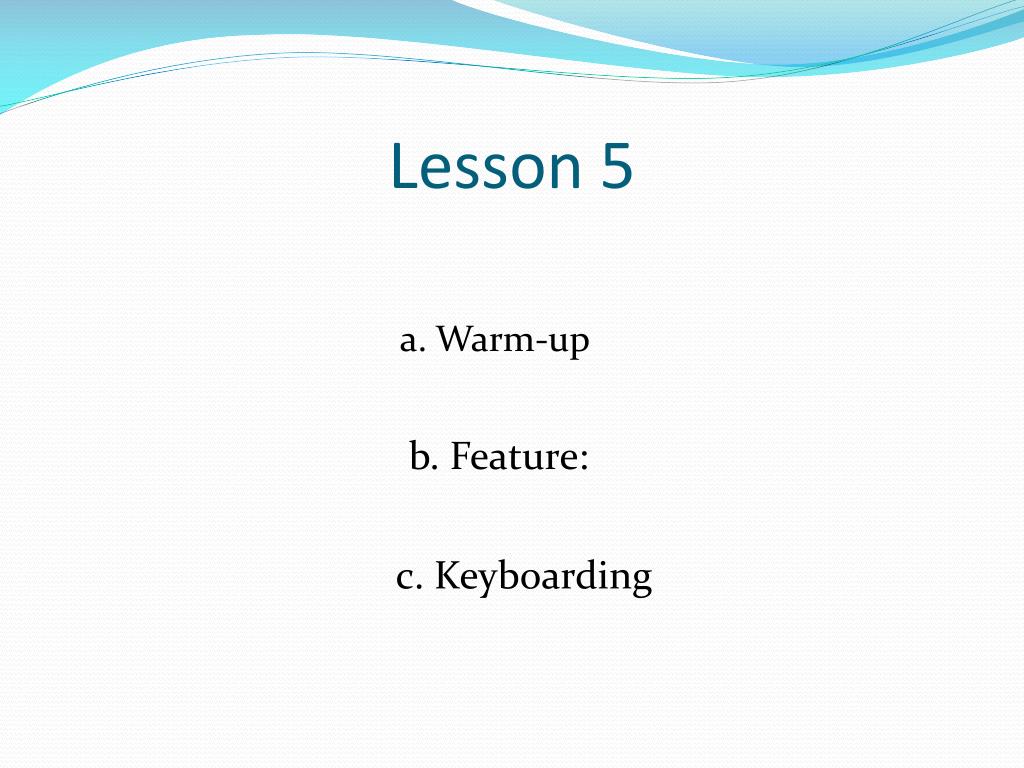 Lesson 5

a. Warm-up

b. Feature:

c. Keyboarding